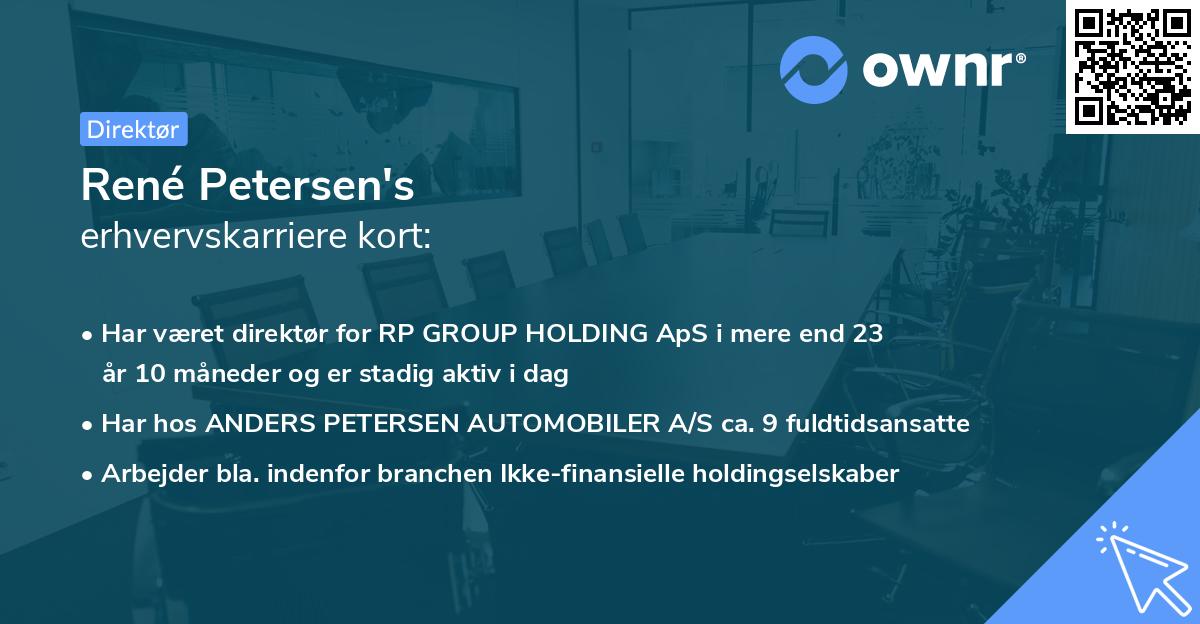 ownr®

Direktør

René Petersen's
erhvervskarriere kort:

• Har været direktør for RP GROUP HOLDING ApS i mere end 23 år 10 måneder og er stadig aktiv i dag
• Har hos ANDERS PETERSEN AUTOMOBILER A/S ca. 9 fuldtidsansatte
• Arbejder bla. indenfor branchen Ikke-finansielle holdingselskaber